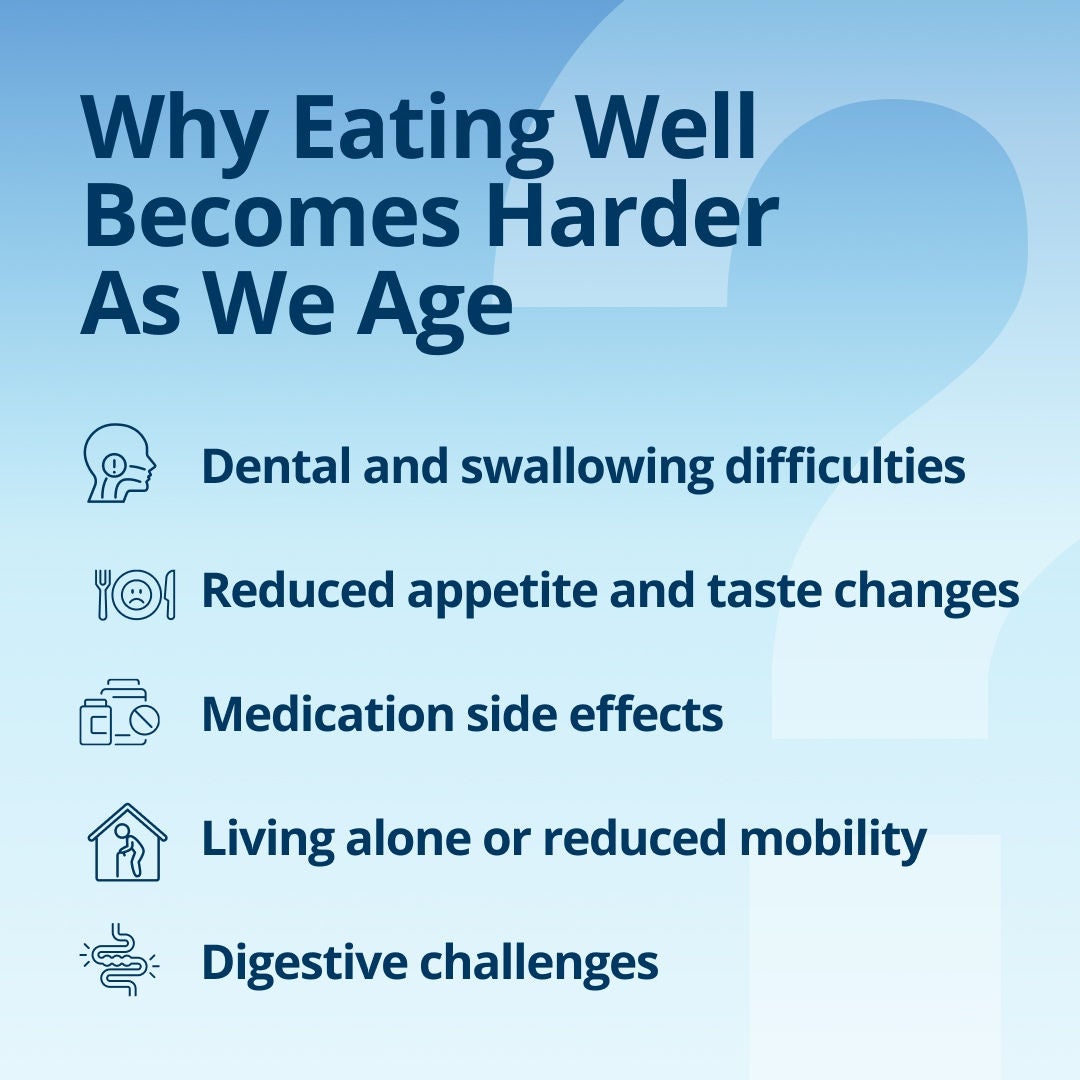 Why Eating Well Becomes Harder As We Age

Dental and swallowing difficulties

Reduced appetite and taste changes

Medication side effects

Living alone or reduced mobility

Digestive challenges